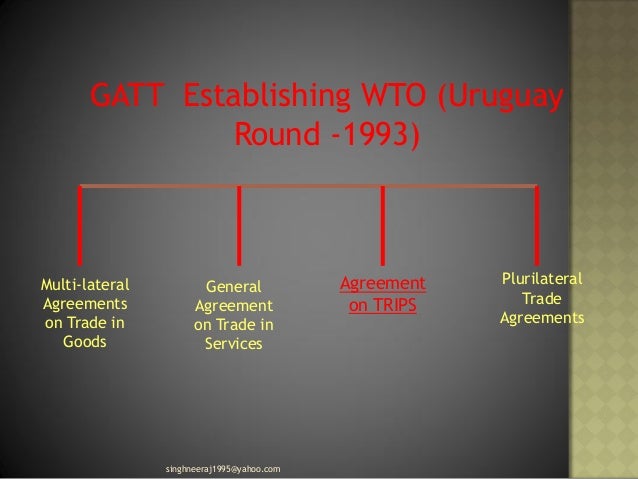 GATT Establishing WTO (Uruguay Round -1993)

Multi-lateral Agreements on Trade in Goods

General Agreement on Trade in Services

Agreement on TRIPS

Plurilateral Trade Agreements

singhneeraj1995@yahoo.com